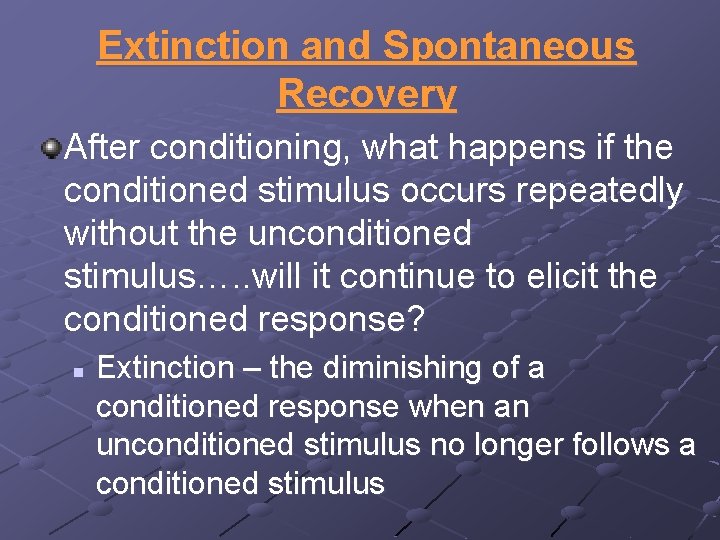 Extinction and Spontaneous Recovery

After conditioning, what happens if the conditioned stimulus occurs repeatedly without the unconditioned stimulus…..will it continue to elicit the conditioned response?

Extinction – the diminishing of a conditioned response when an unconditioned stimulus no longer follows a conditioned stimulus